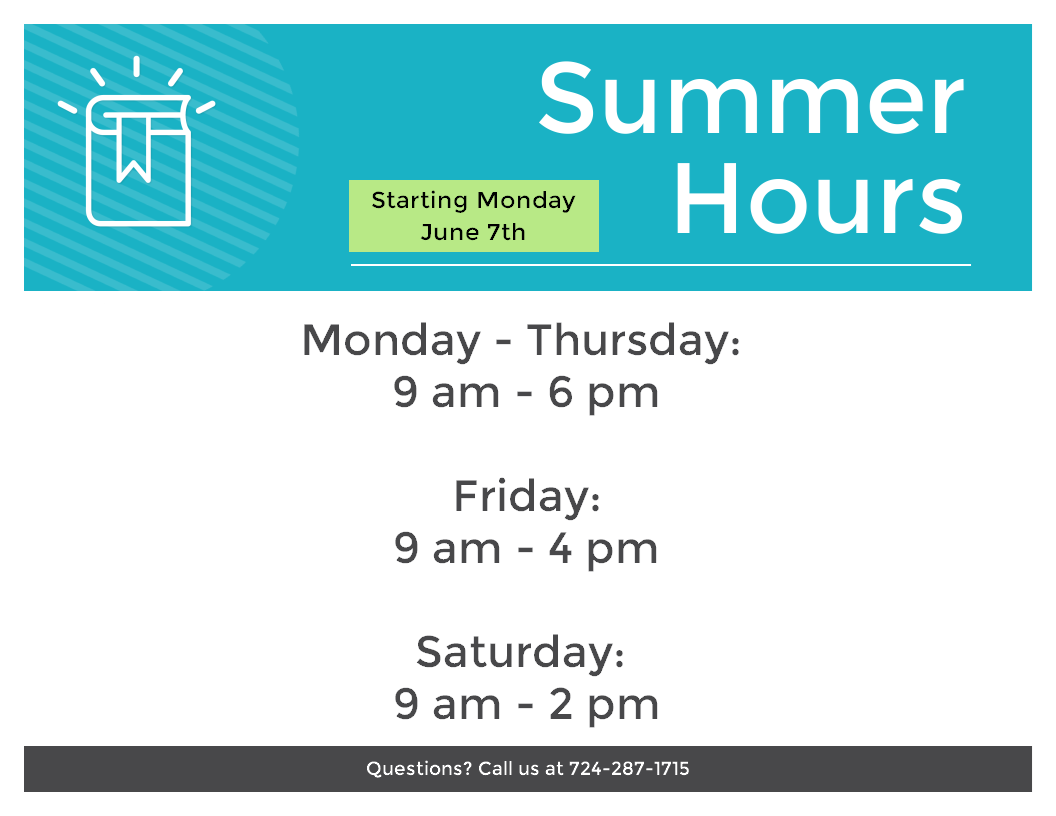 Summer Hours

Starting Monday June 7th

Monday - Thursday:
9 am - 6 pm

Friday:
9 am - 4 pm

Saturday:
9 am - 2 pm

Questions? Call us at 724-287-1715